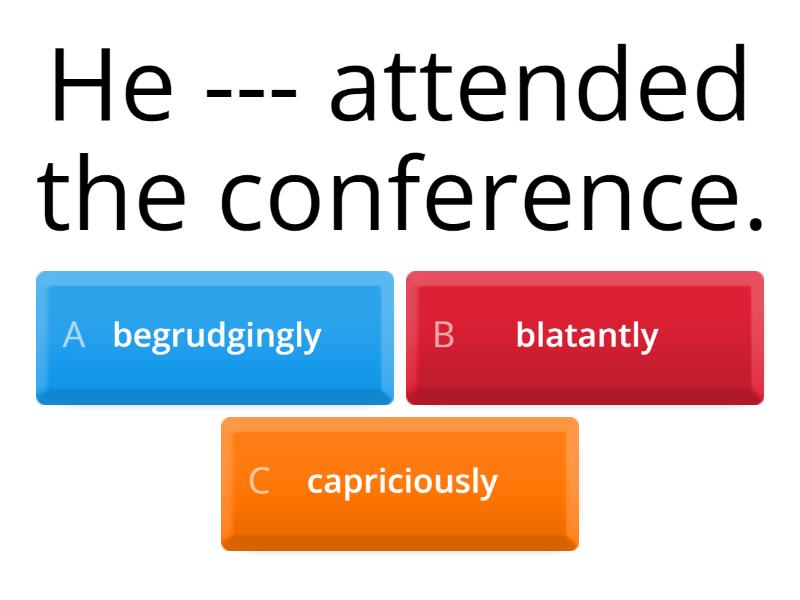 He --- attended the conference.

A begrudgingly

B blatantly

C capriciously